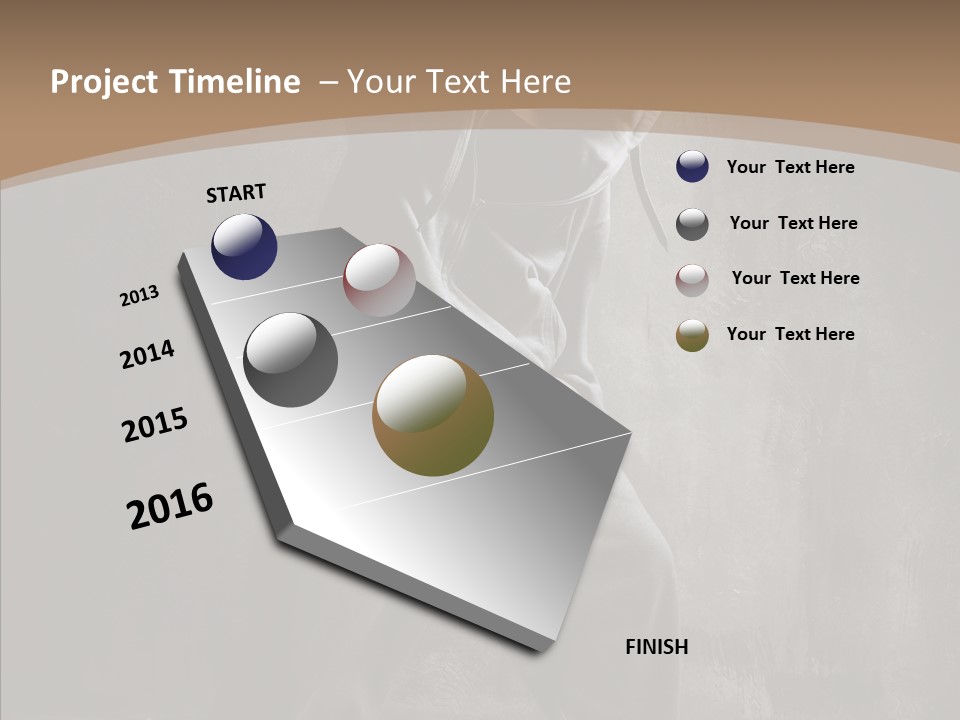 Project Timeline – Your Text Here

START

2013

2014

2015

2016

FINISH

Your Text Here

Your Text Here

Your Text Here

Your Text Here